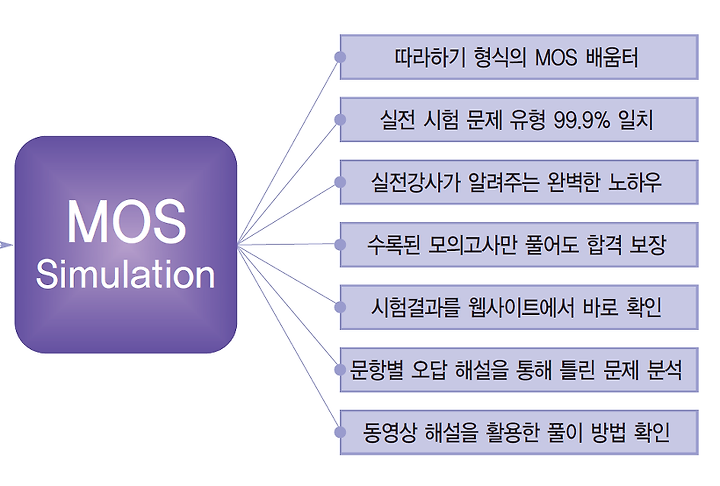 MOS Simulation

따라하기 형식의 MOS 배움터

실전 시험 문제 유형 99.9% 일치

실전강사가 알려주는 완벽한 노하우

수록된 모의고사만 풀어도 합격 보장

시험결과를 웹사이트에서 바로 확인

문항별 오답 해설을 통해 틀린 문제 분석

동영상 해설을 활용한 풀이 방법 확인